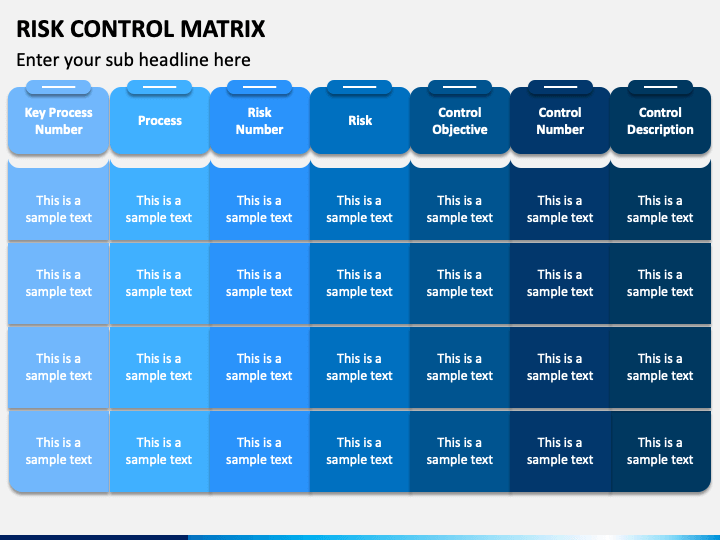 RISK CONTROL MATRIX

Enter your sub headline here

| Key Process Number | Process | Risk Number | Risk | Control Objective | Control Number | Control Description |
|---|---|---|---|---|---|---|
| This is a sample text | This is a sample text | This is a sample text | This is a sample text | This is a sample text | This is a sample text | This is a sample text |
| This is a sample text | This is a sample text | This is a sample text | This is a sample text | This is a sample text | This is a sample text | This is a sample text |
| This is a sample text | This is a sample text | This is a sample text | This is a sample text | This is a sample text | This is a sample text | This is a sample text |
| This is a sample text | This is a sample text | This is a sample text | This is a sample text | This is a sample text | This is a sample text | This is a sample text |